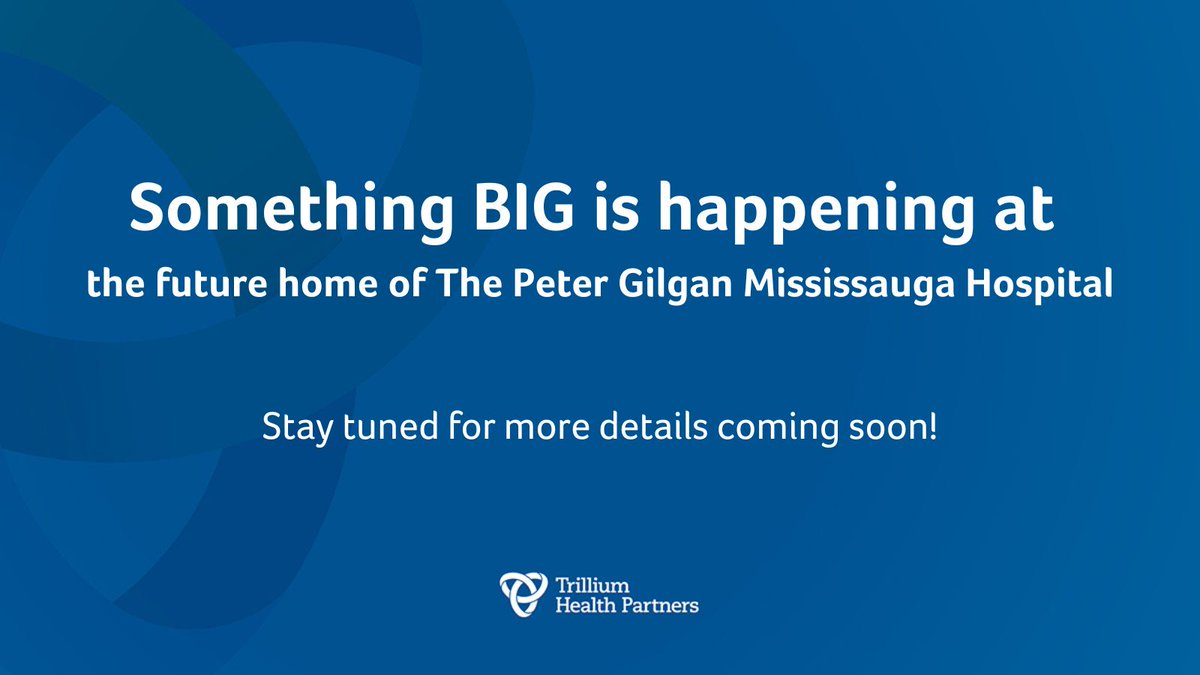 Something BIG is happening at
the future home of The Peter Gilgan Mississauga Hospital

Stay tuned for more details coming soon!

Trillium
Health Partners